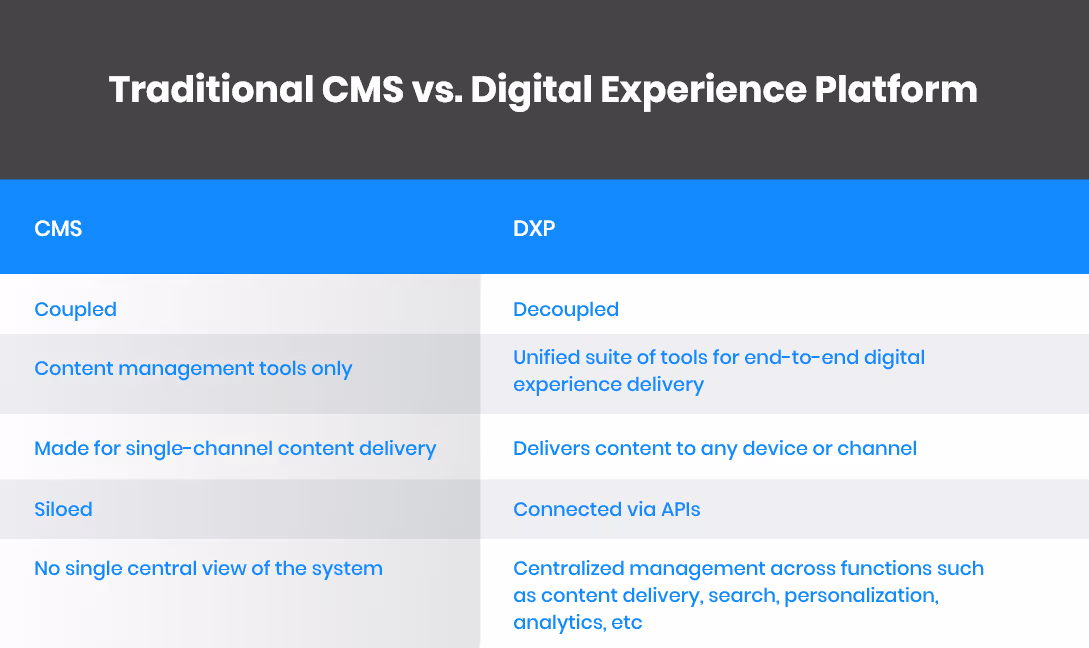 Traditional CMS vs. Digital Experience Platform

| CMS | DXP |
|---|---|
| Coupled | Decoupled |
| Content management tools only | Unified suite of tools for end-to-end digital experience delivery |
| Made for single-channel content delivery | Delivers content to any device or channel |
| Siloed | Connected via APIs |
| No single central view of the system | Centralized management across functions such as content delivery, search, personalization, analytics, etc |